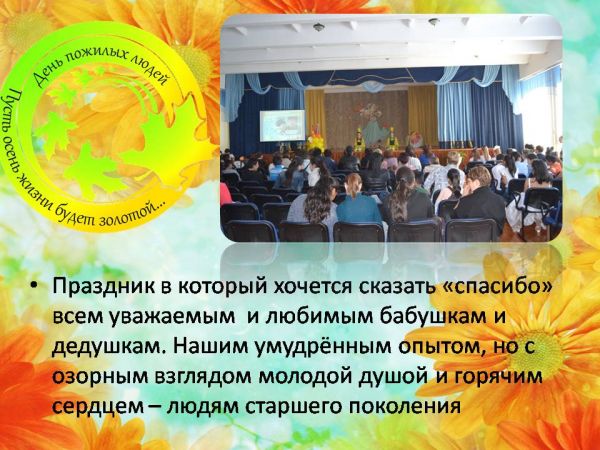 День пожилых людей
Пусть осень жизни будет золотой...

• Праздник в который хочется сказать «спасибо» всем уважаемым и любимым бабушкам и дедушкам. Нашим умудрённым опытом, но с озорным взглядом молодой душой и горячим сердцем – людям старшего поколения